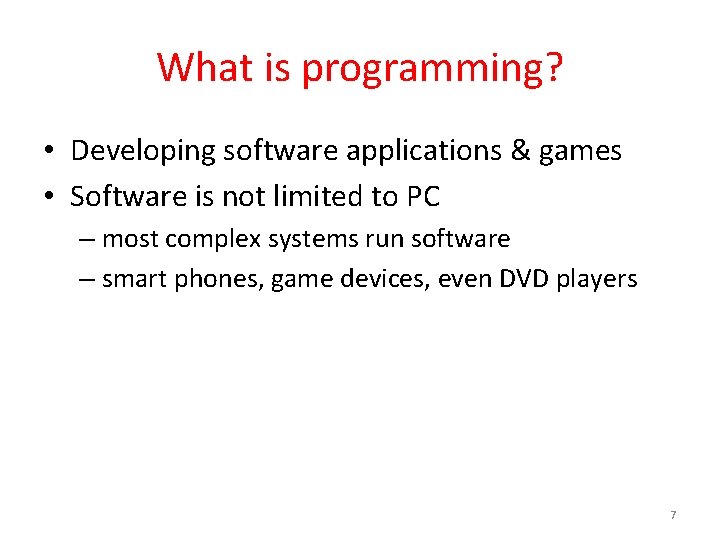 What is programming?

• Developing software applications & games
• Software is not limited to PC
– most complex systems run software
– smart phones, game devices, even DVD players

7